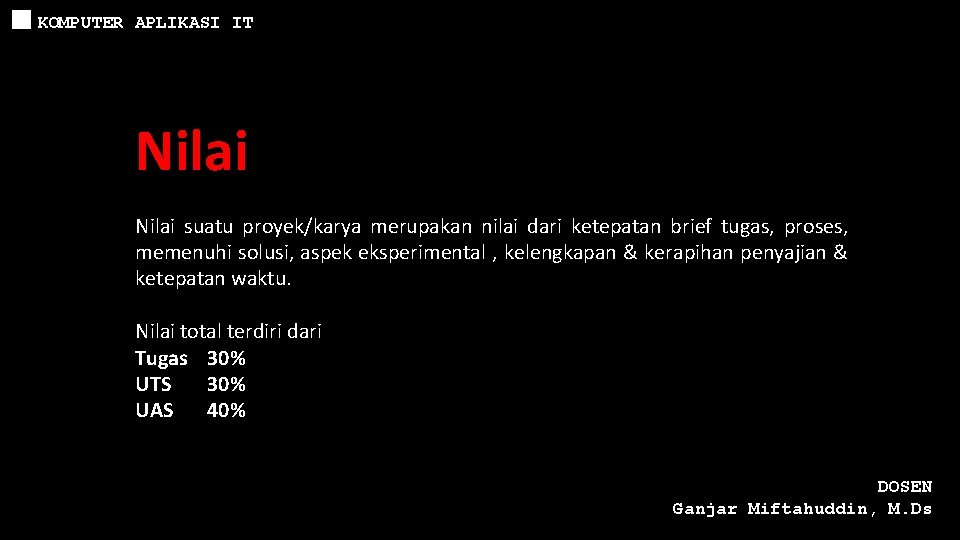 KOMPUTER APLIKASI IT

Nilai

Nilai suatu proyek/karya merupakan nilai dari ketepatan brief tugas, proses, memenuhi solusi, aspek eksperimental , kelengkapan & kerapihan penyajian & ketepatan waktu.

Nilai total terdiri dari
Tugas 30%
UTS 30%
UAS 40%

DOSEN
Ganjar Miftahuddin, M.Ds